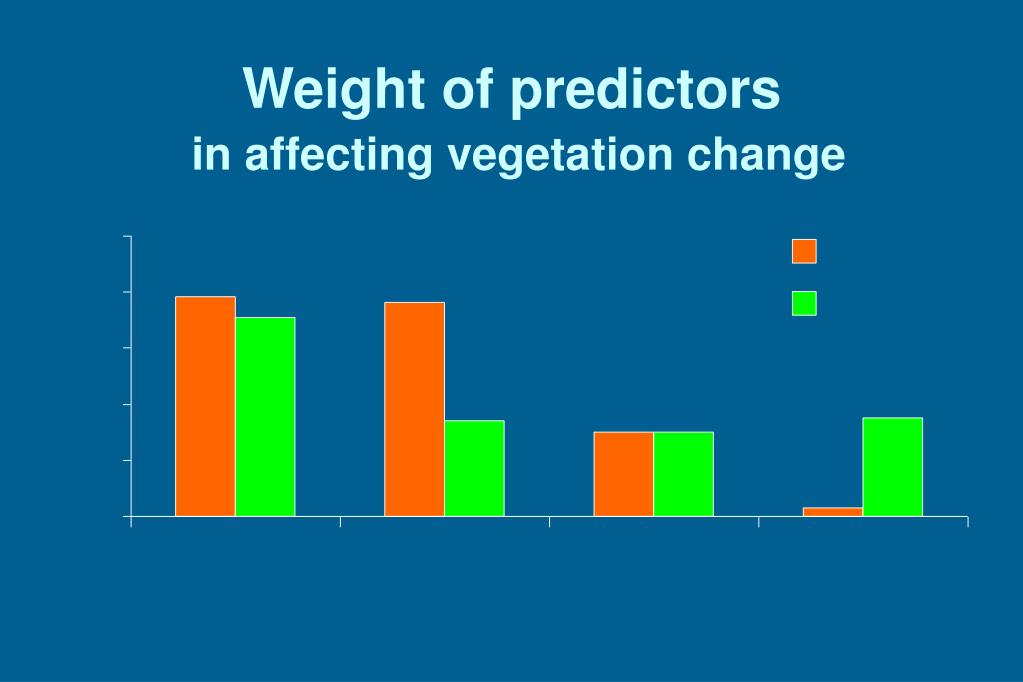 Weight of predictors
in affecting vegetation change